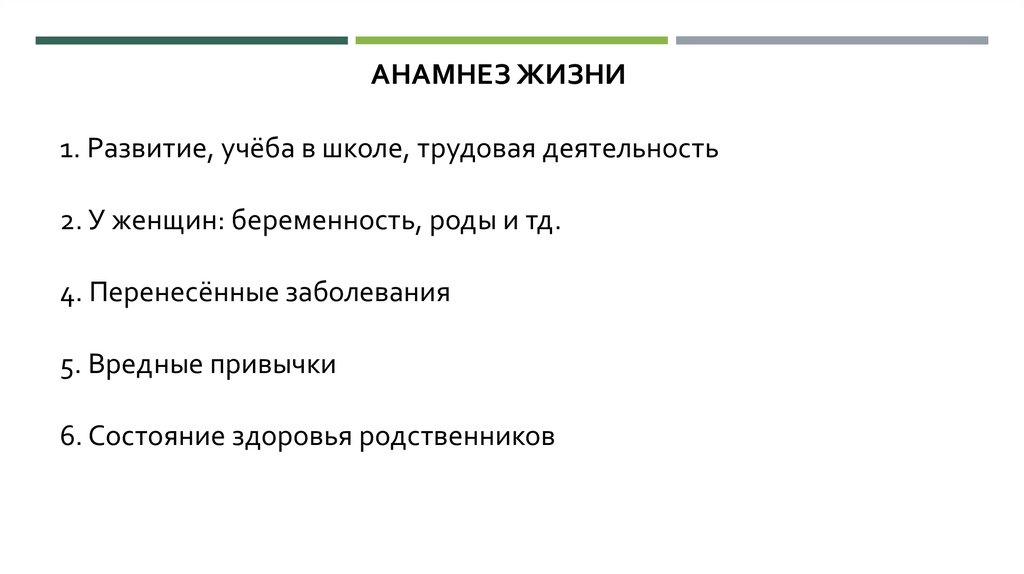 АНАМНЕЗ ЖИЗНИ

1. Развитие, учёба в школе, трудовая деятельность

2. У женщин: беременность, роды и тд.

4. Перенесённые заболевания

5. Вредные привычки

6. Состояние здоровья родственников